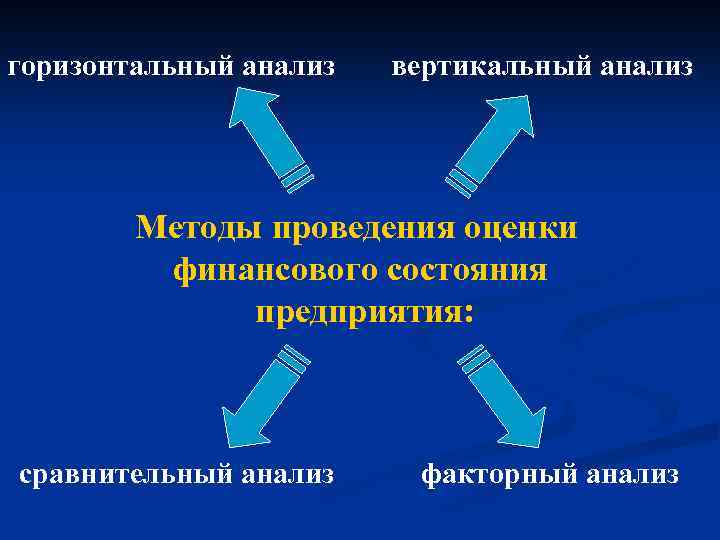 горизонтальный анализ

вертикальный анализ

Методы проведения оценки финансового состояния предприятия:

сравнительный анализ

факторный анализ